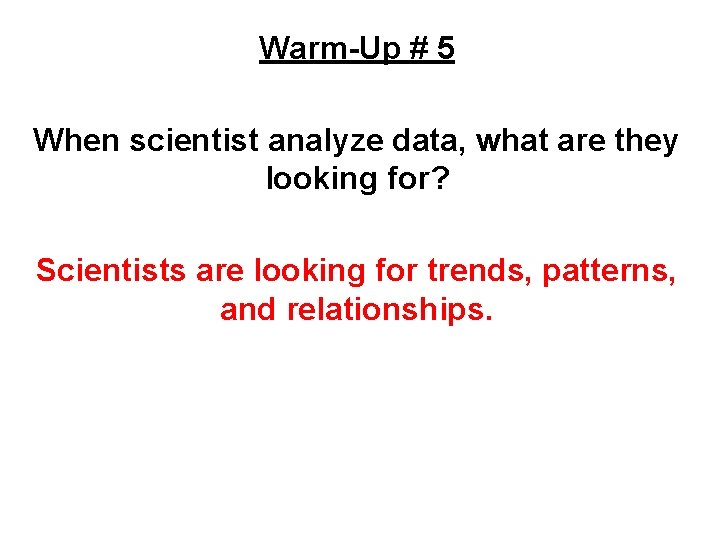 Warm-Up # 5

When scientist analyze data, what are they looking for?

Scientists are looking for trends, patterns, and relationships.